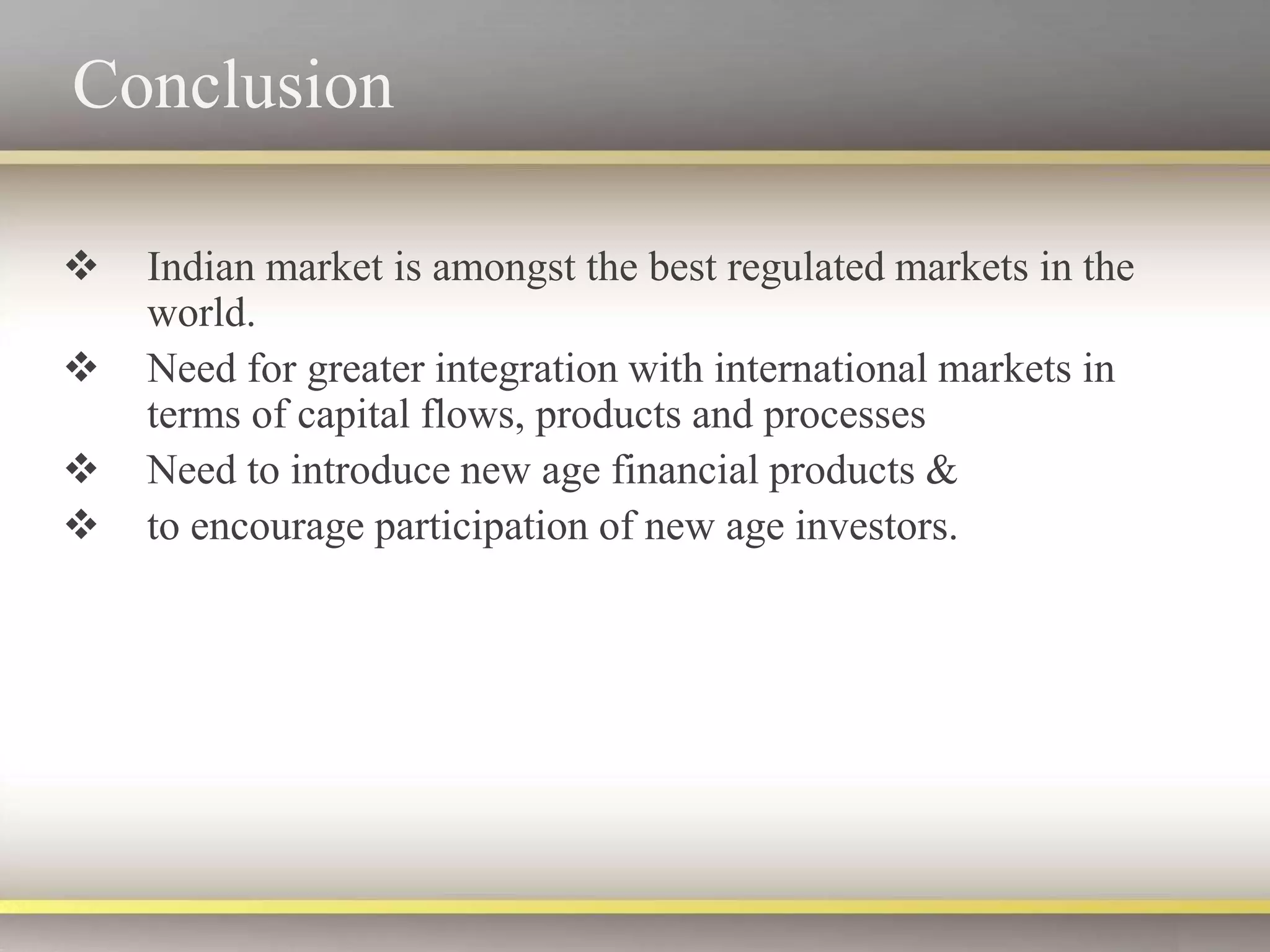 Conclusion

❖ Indian market is amongst the best regulated markets in the world.
❖ Need for greater integration with international markets in terms of capital flows, products and processes
❖ Need to introduce new age financial products &
❖ to encourage participation of new age investors.